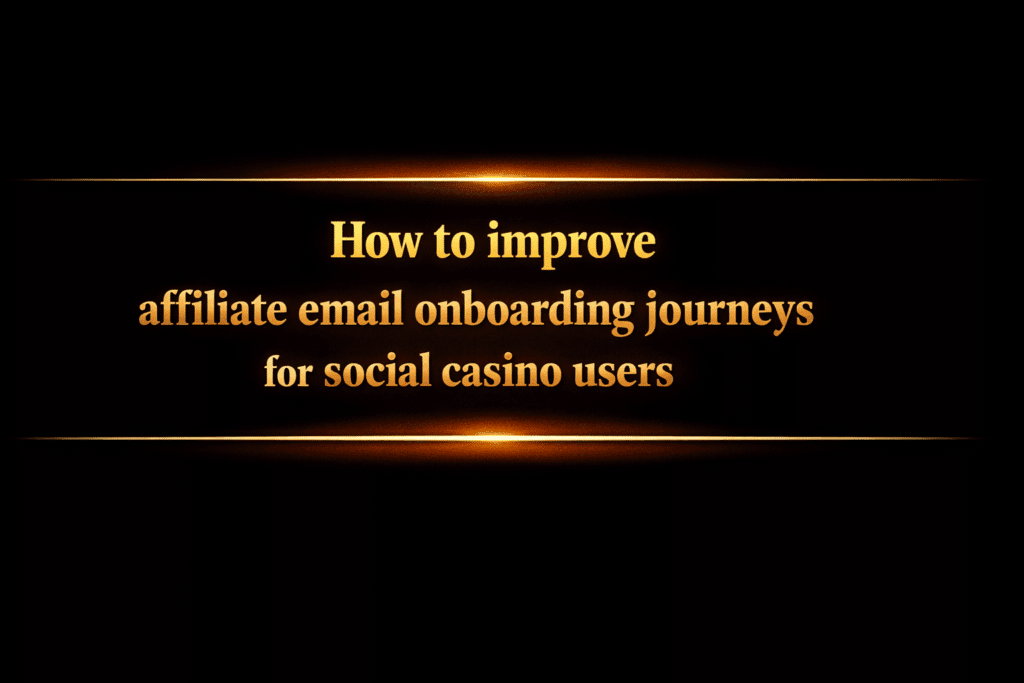 How to improve
affiliate email onboarding journeys
for social casino users